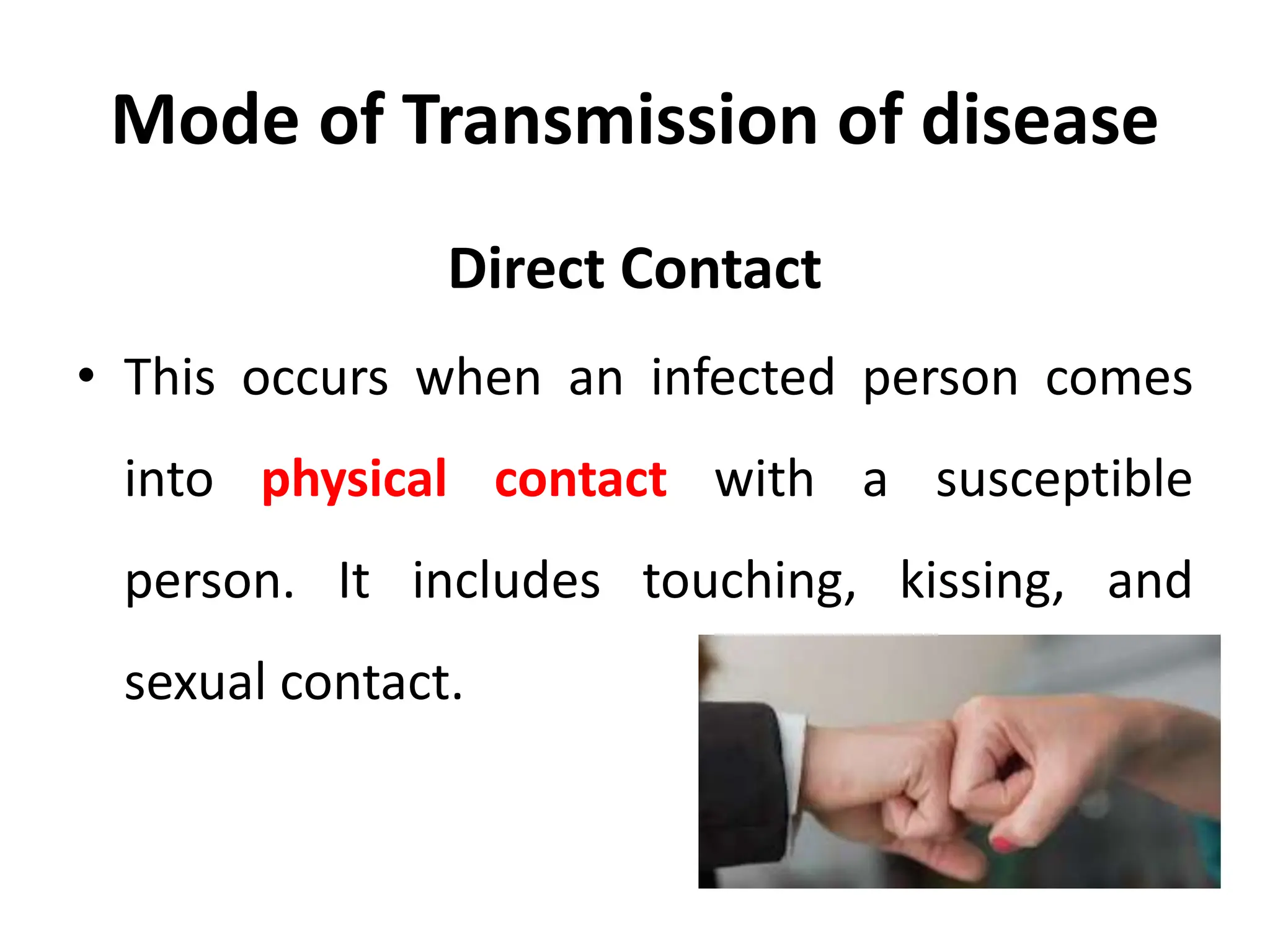 Mode of Transmission of disease

Direct Contact

• This occurs when an infected person comes into physical contact with a susceptible person. It includes touching, kissing, and sexual contact.